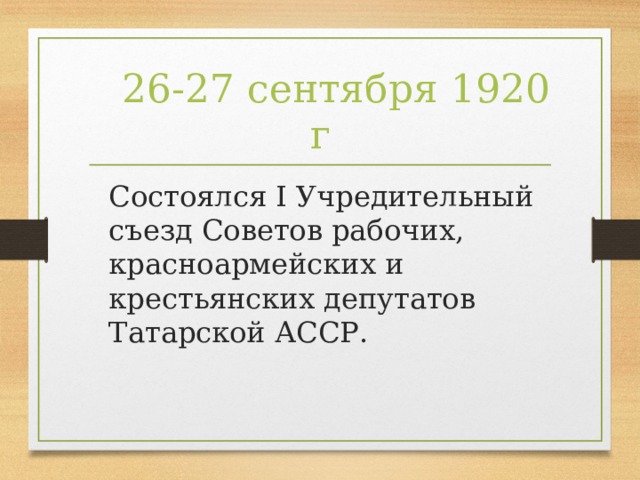 26-27 сентября 1920 г

Состоялся I Учредительный съезд Советов рабочих, красноармейских и крестьянских депутатов Татарской АССР.